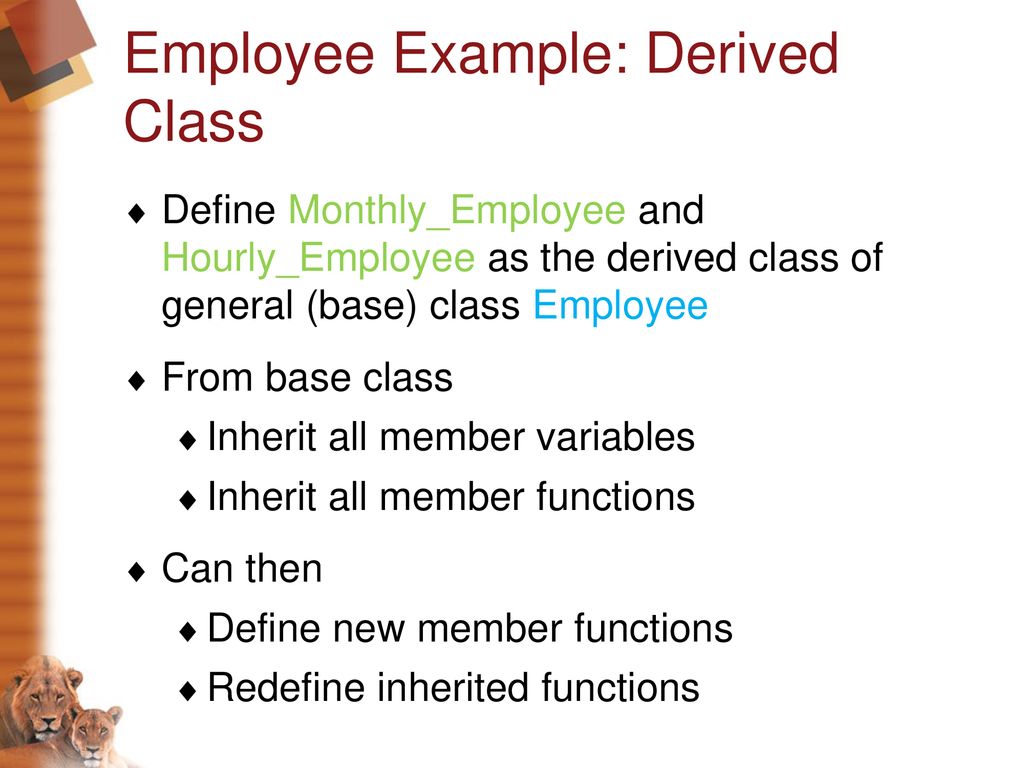 Employee Example: Derived Class

♦ Define Monthly_Employee and Hourly_Employee as the derived class of general (base) class Employee

♦ From base class
♦ Inherit all member variables
♦ Inherit all member functions

♦ Can then
♦ Define new member functions
♦ Redefine inherited functions